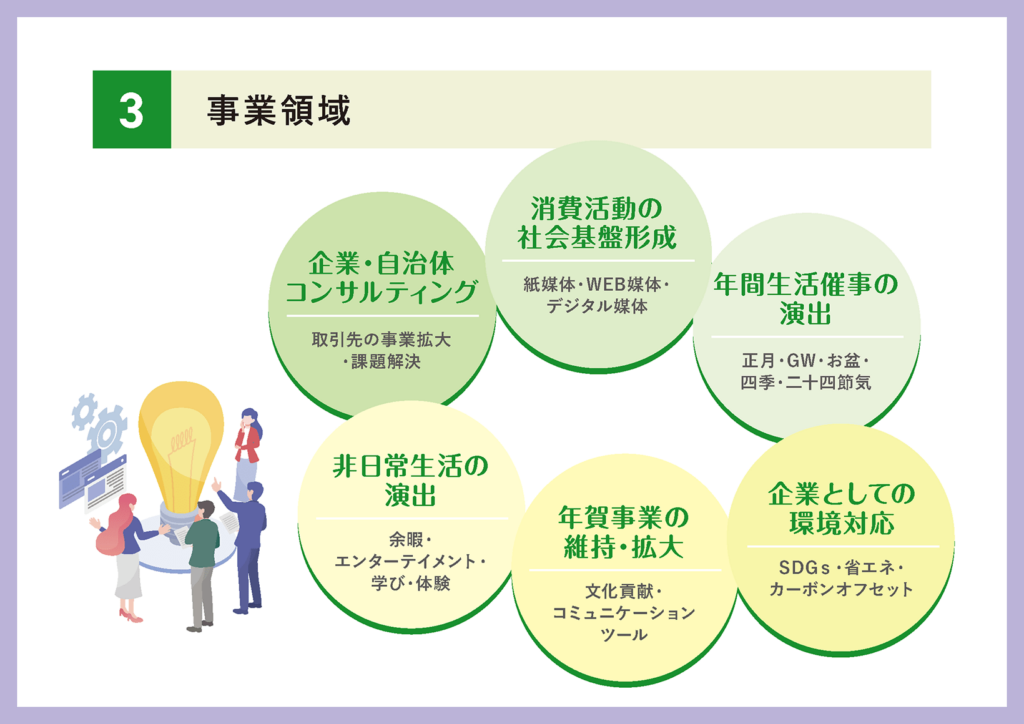 3 事業領域

企業・自治体コンサルティング

取引先の事業拡大・課題解決

消費活動の社会基盤形成

紙媒体・WEB媒体・デジタル媒体

年間生活催事の演出

正月・GW・お盆・四季・二十四節気

非日常生活の演出

余暇・エンターテイメント・学び・体験

年賀事業の維持・拡大

文化貢献・コミュニケーションツール

企業としての環境対応

SDGs・省エネ・カーボンオフセット